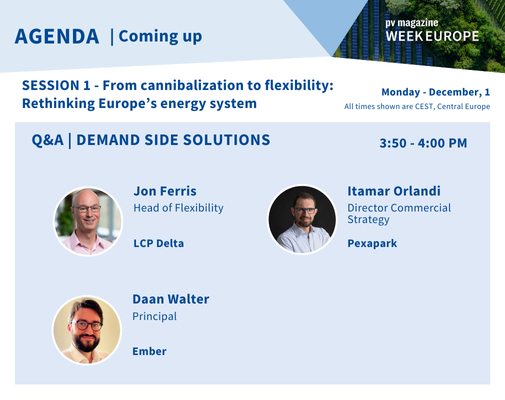 AGENDA | Coming up

pv magazine
WEEK EUROPE

SESSION 1 - From cannibalization to flexibility: Rethinking Europe's energy system

Monday - December, 1
All times shown are CEST, Central Europe

Q&A | DEMAND SIDE SOLUTIONS

3:50 - 4:00 PM

Jon Ferris
Head of Flexibility
LCP Delta

Itamar Orlandi
Director Commercial Strategy
Pexapark

Daan Walter
Principal
Ember